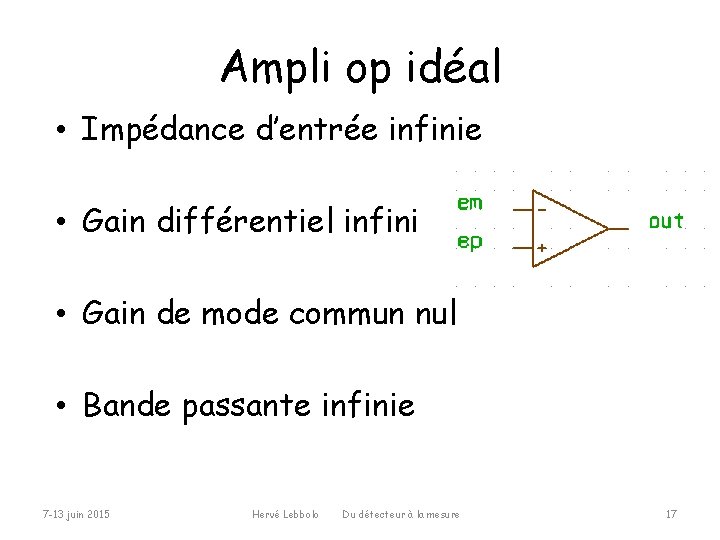 Ampli op idéal

• Impédance d'entrée infinie

• Gain différentiel infini

em
−
ep
+
out

• Gain de mode commun nul

• Bande passante infinie

7-13 juin 2015 Hervé Lebbolo Du détecteur à la mesure 17